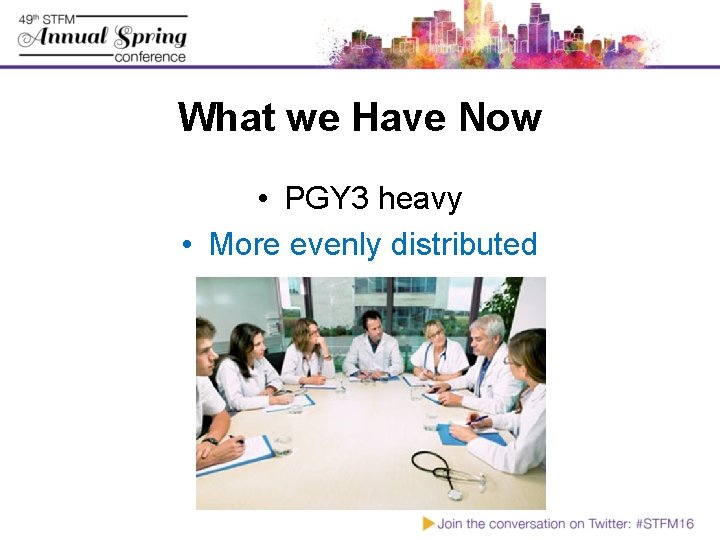 49th STFM Annual Spring conference

What we Have Now

• PGY3 heavy
• More evenly distributed

Join the conversation on Twitter: #STFM16